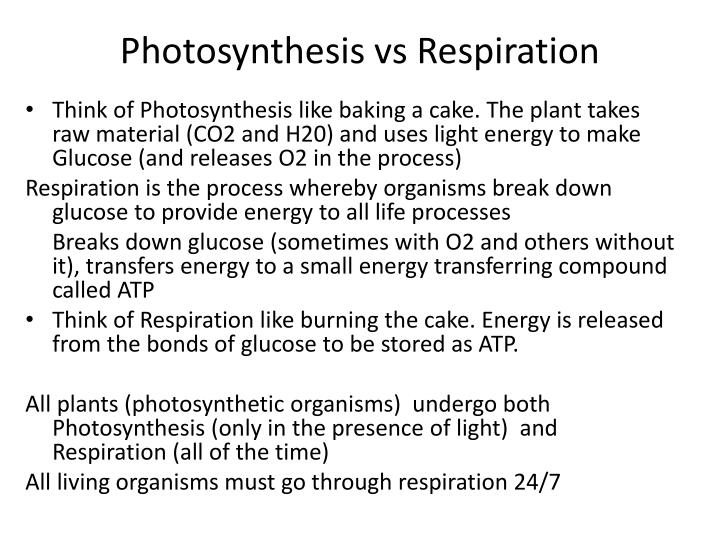 Photosynthesis vs Respiration

• Think of Photosynthesis like baking a cake. The plant takes raw material (CO2 and H20) and uses light energy to make Glucose (and releases O2 in the process)

Respiration is the process whereby organisms break down glucose to provide energy to all life processes

Breaks down glucose (sometimes with O2 and others without it), transfers energy to a small energy transferring compound called ATP

• Think of Respiration like burning the cake. Energy is released from the bonds of glucose to be stored as ATP.

All plants (photosynthetic organisms) undergo both Photosynthesis (only in the presence of light) and Respiration (all of the time)

All living organisms must go through respiration 24/7